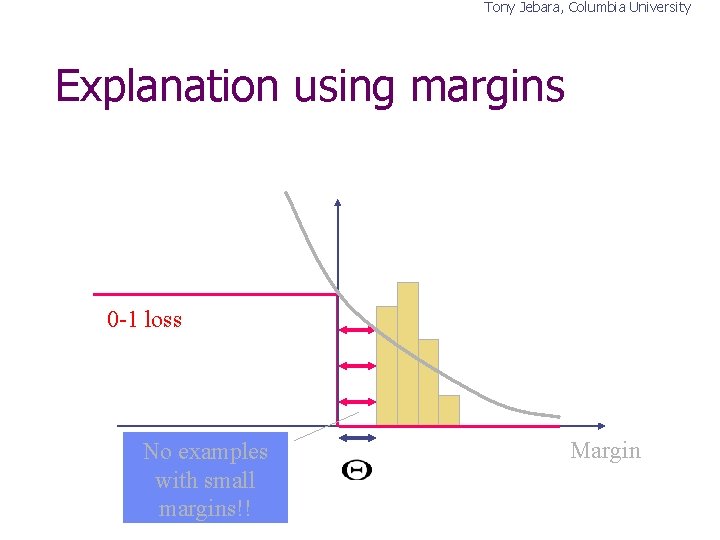 Tony Jebara, Columbia University

Explanation using margins

0-1 loss

No examples with small margins!!

$\Theta$

Margin